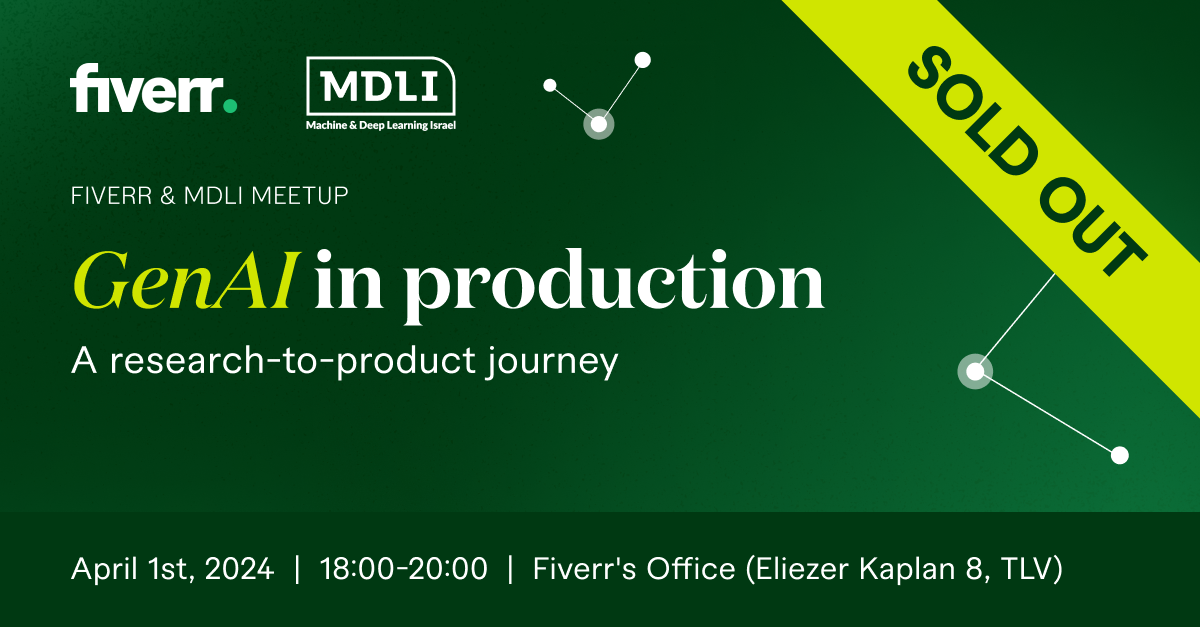 fiverr.

MDLI
Machine & Deep Learning Israel

SOLD OUT

FIVERR & MDLI MEETUP

GenAI in production

A research-to-product journey

April 1st, 2024 | 18:00-20:00 | Fiverr's Office (Eliezer Kaplan 8, TLV)